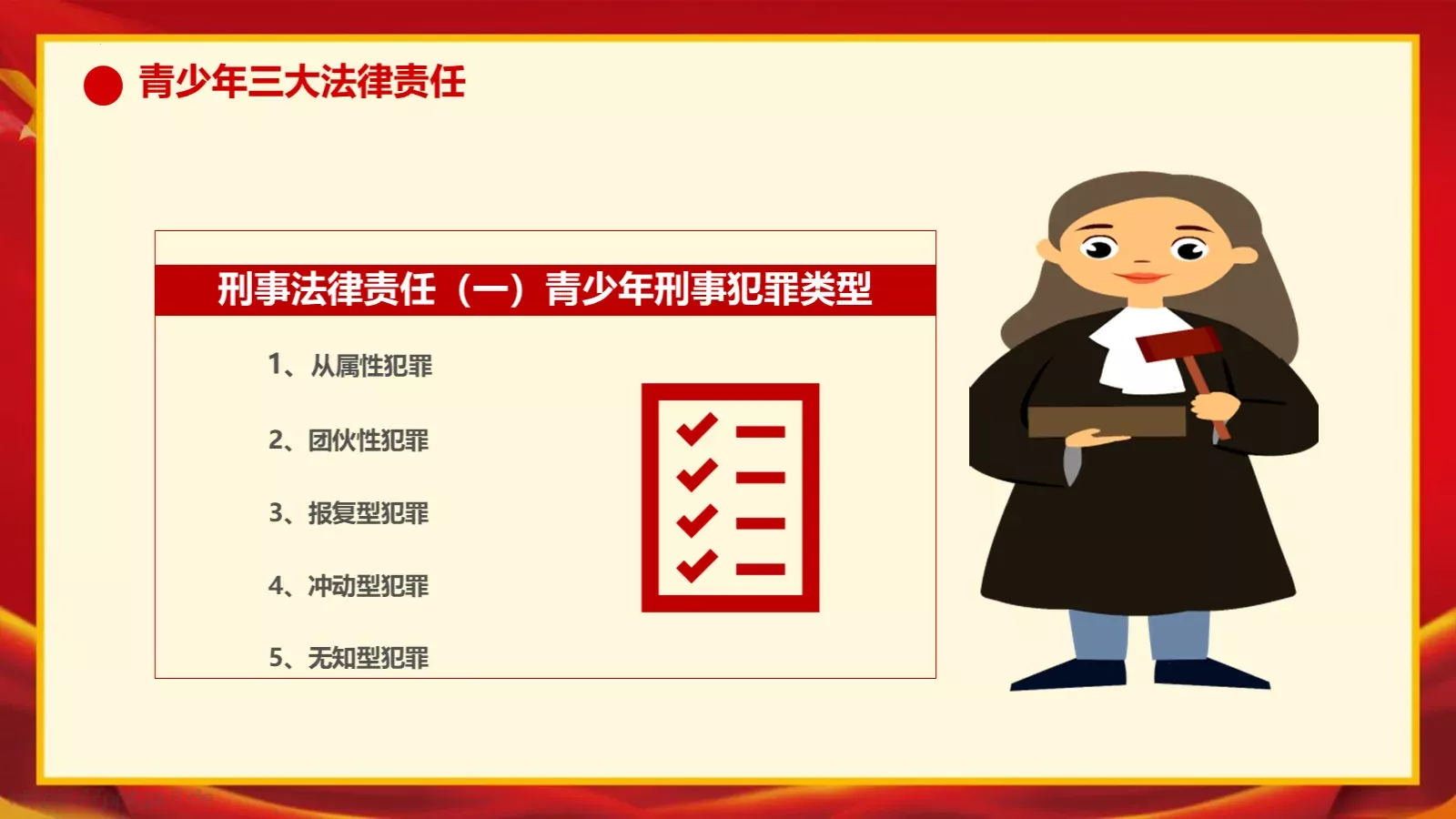 青少年三大法律责任

刑事法律责任（一）青少年刑事犯罪类型

1、从属性犯罪

2、团伙性犯罪

3、报复型犯罪

4、冲动型犯罪

5、无知型犯罪